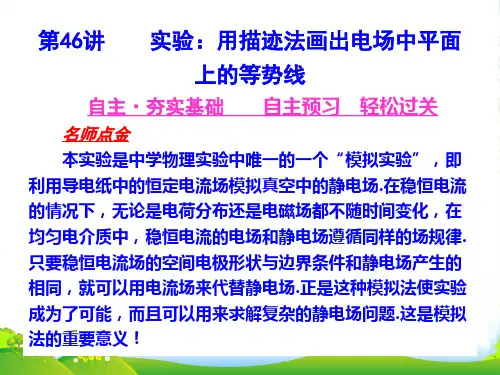 第46讲　　实验：用描迹法画出电场中平面上的等势线

自主·夯实基础　　自主预习　轻松过关

名师点金

本实验是中学物理实验中唯一的一个“模拟实验”，即利用导电纸中的恒定电流场模拟真空中的静电场.在稳恒电流的情况下，无论是电荷分布还是电磁场都不随时间变化，在均匀电介质中，稳恒电流的电场和静电场遵循同样的场规律.只要稳恒电流场的空间电极形状与边界条件和静电场产生的相同，就可以用电流场来代替静电场.正是这种模拟法使实验成为了可能，而且可以用来求解复杂的静电场问题.这是模拟法的重要意义！